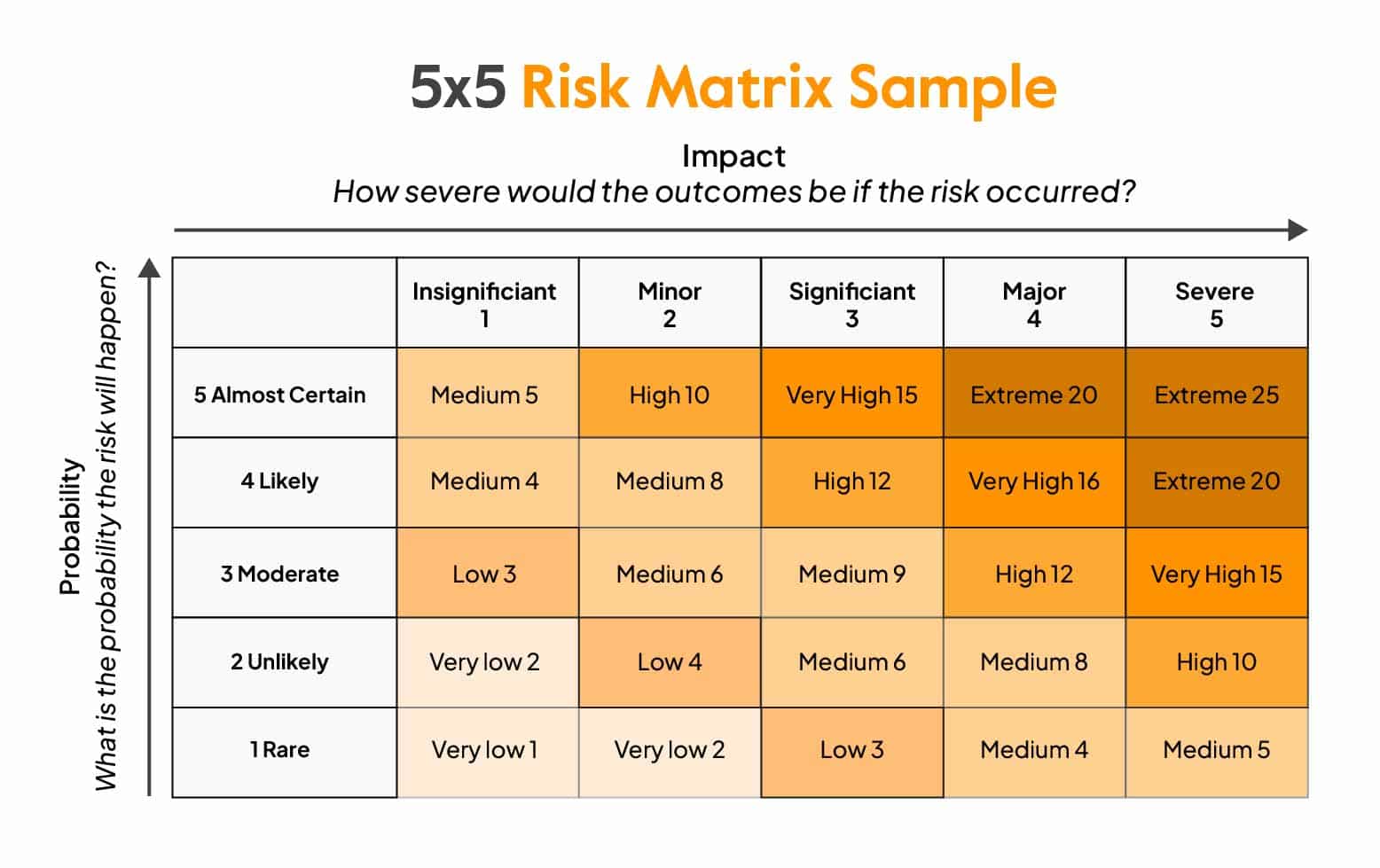 5x5 Risk Matrix Sample

Impact
How severe would the outcomes be if the risk occurred?

Probability
What is the probability the risk will happen?

| | Insignificiant 1 | Minor 2 | Significiant 3 | Major 4 | Severe 5 |
|---|---|---|---|---|---|
| 5 Almost Certain | Medium 5 | High 10 | Very High 15 | Extreme 20 | Extreme 25 |
| 4 Likely | Medium 4 | Medium 8 | High 12 | Very High 16 | Extreme 20 |
| 3 Moderate | Low 3 | Medium 6 | Medium 9 | High 12 | Very High 15 |
| 2 Unlikely | Very low 2 | Low 4 | Medium 6 | Medium 8 | High 10 |
| 1 Rare | Very low 1 | Very low 2 | Low 3 | Medium 4 | Medium 5 |